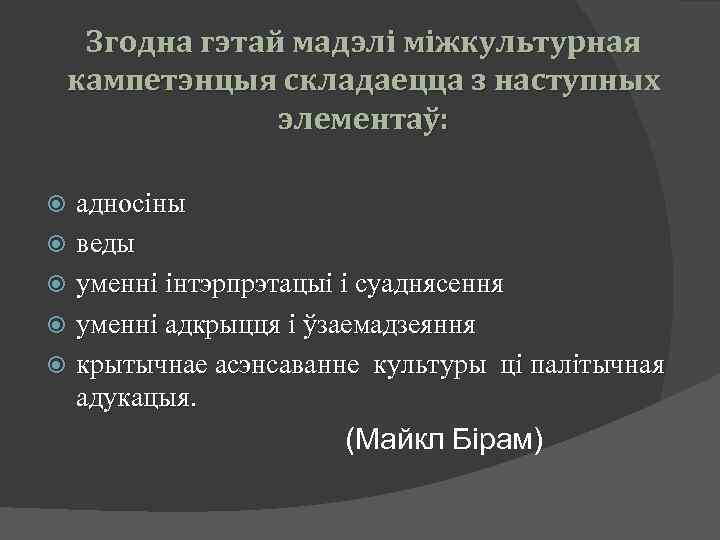 Згодна гэтай мадэлі міжкультурная кампетэнцыя складаецца з наступных элементаў:

адносіны
веды
уменні інтэрпрэтацыі і суаднясення
уменні адкрыцця і ўзаемадзеяння
крытычнае асэнсаванне культуры ці палітычная адукацыя.

(Майкл Бірам)